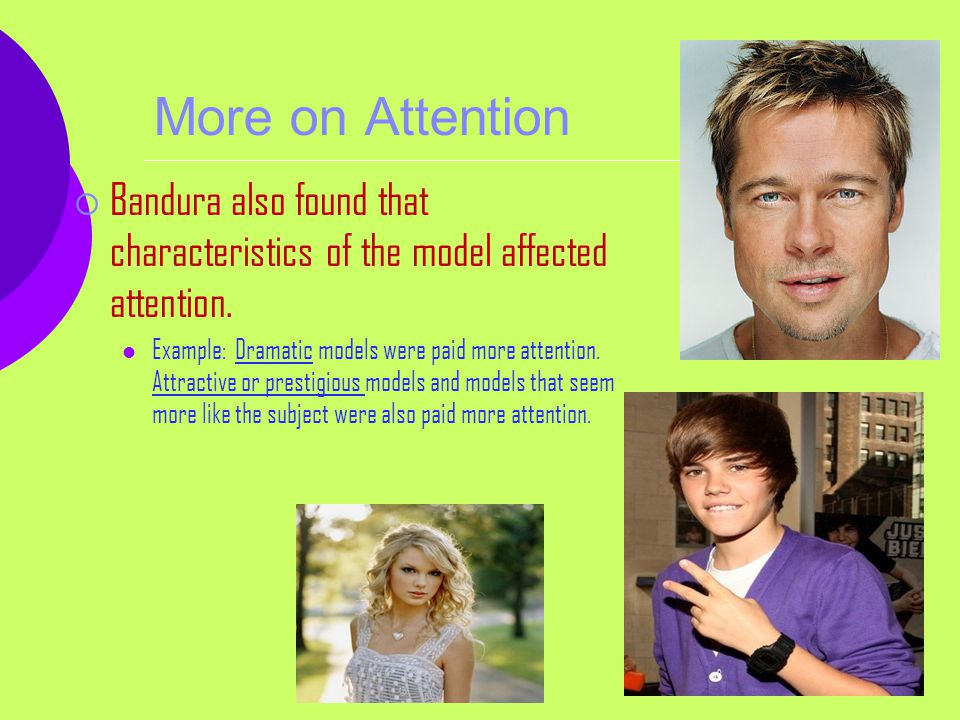 More on Attention

Bandura also found that characteristics of the model affected attention.

Example: Dramatic models were paid more attention. Attractive or prestigious models and models that seem more like the subject were also paid more attention.

JUS
BIE